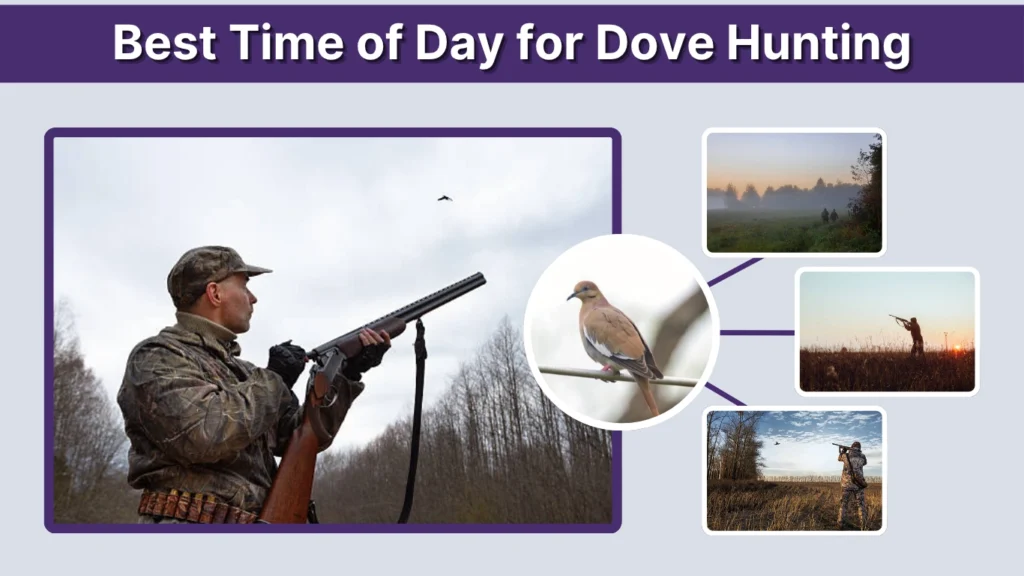 Best Time of Day for Dove Hunting